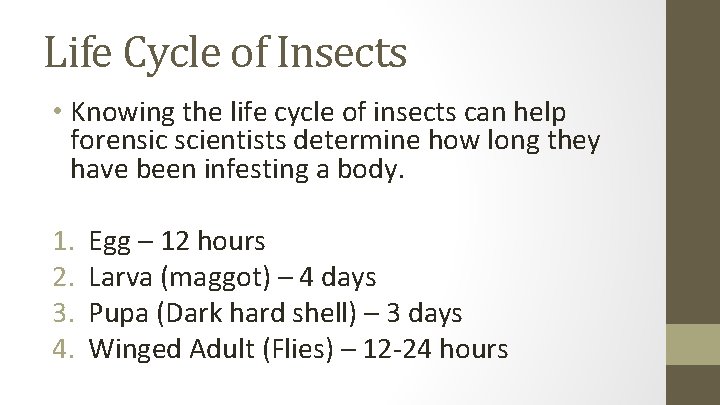 Life Cycle of Insects

• Knowing the life cycle of insects can help forensic scientists determine how long they have been infesting a body.

1. Egg – 12 hours
2. Larva (maggot) – 4 days
3. Pupa (Dark hard shell) – 3 days
4. Winged Adult (Flies) – 12-24 hours